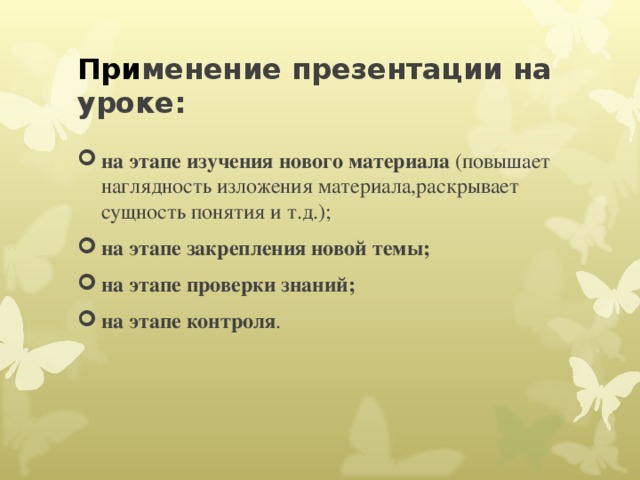 Применение презентации на уроке:

на этапе изучения нового материала (повышает наглядность изложения материала,раскрывает сущность понятия и т.д.);

на этапе закрепления новой темы;

на этапе проверки знаний;

на этапе контроля.